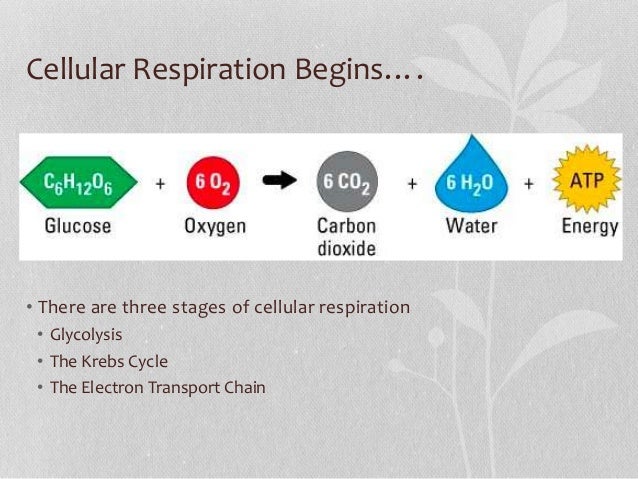 Cellular Respiration Begins….

$C_6H_{12}O_6$ + $6\ O_2$ → $6\ CO_2$ + $6\ H_2O$ + ATP

Glucose Oxygen Carbon dioxide Water Energy

• There are three stages of cellular respiration
• Glycolysis
• The Krebs Cycle
• The Electron Transport Chain